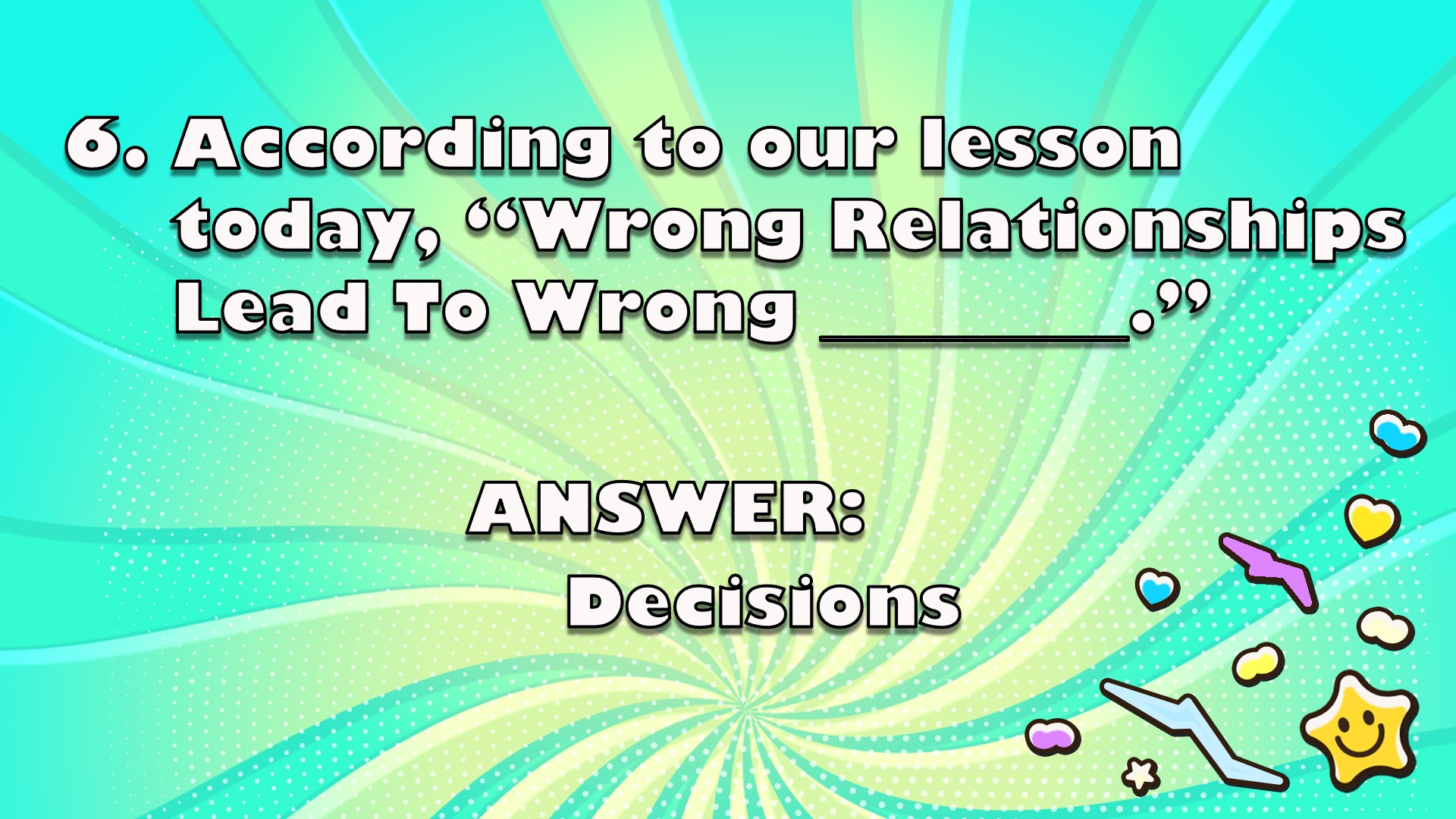 6. According to our lesson today, “Wrong Relationships Lead To Wrong ________.”

ANSWER:
Decisions